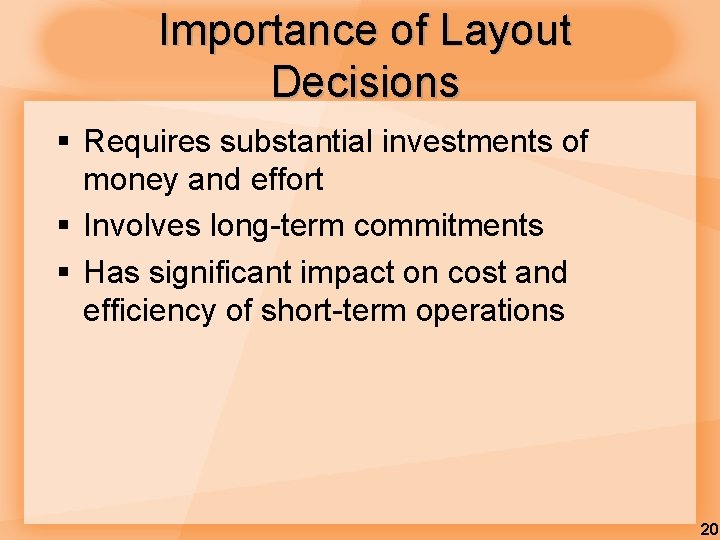 Importance of Layout Decisions

▪ Requires substantial investments of money and effort

▪ Involves long-term commitments

▪ Has significant impact on cost and efficiency of short-term operations

20